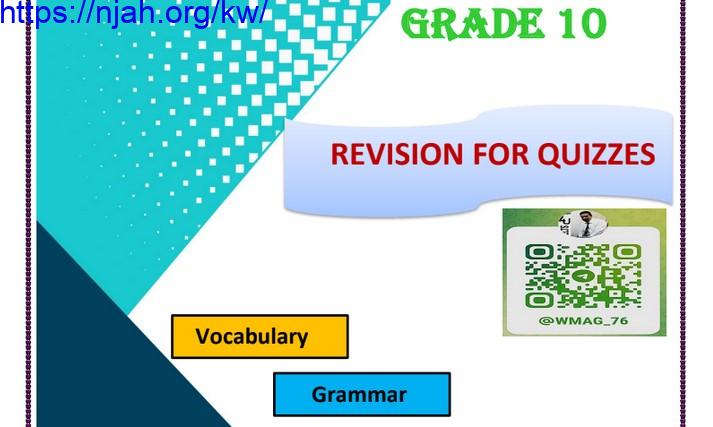 https://njah.org/kw/

GRADE 10

REVISION FOR QUIZZES

@WMAG_76

Vocabulary

Grammar